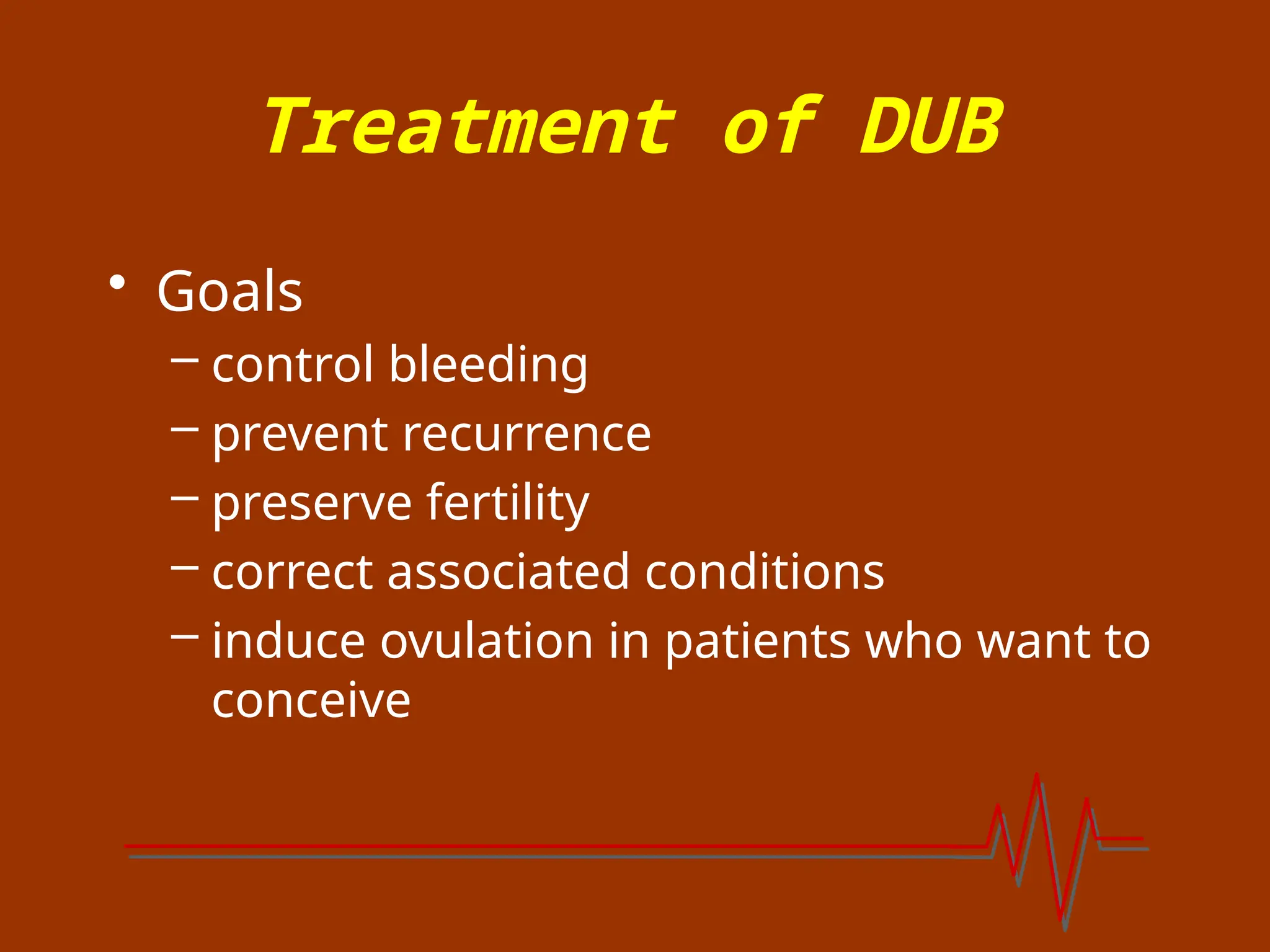 Treatment of DUB

• Goals
– control bleeding
– prevent recurrence
– preserve fertility
– correct associated conditions
– induce ovulation in patients who want to conceive